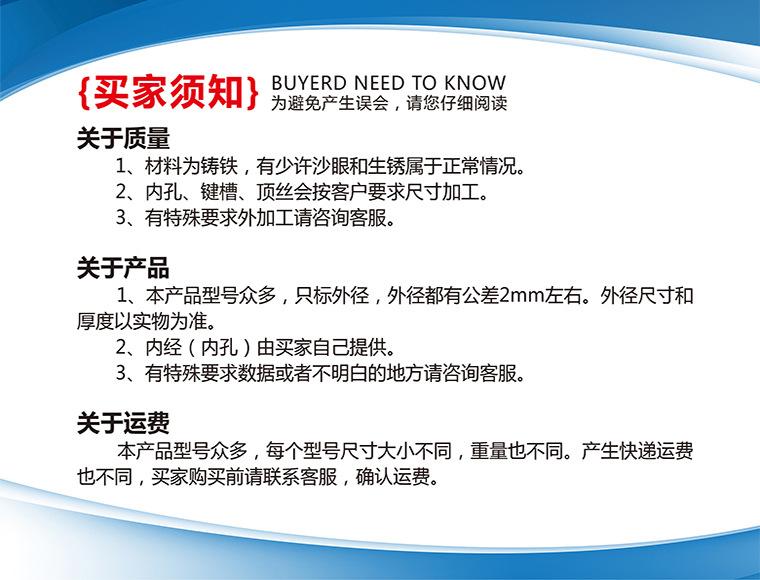 {买家须知} BUYERD NEED TO KNOW
为避免产生误会，请您仔细阅读

关于质量

1、材料为铸铁，有少许沙眼和生锈属于正常情况。
2、内孔、键槽、顶丝会按客户要求尺寸加工。
3、有特殊要求外加工请咨询客服。

关于产品

1、本产品型号众多，只标外径，外径都有公差2mm左右。外径尺寸和厚度以实物为准。
2、内经（内孔）由买家自己提供。
3、有特殊要求数据或者不明白的地方请咨询客服。

关于运费

本产品型号众多，每个型号尺寸大小不同，重量也不同。产生快递运费也不同，买家购买前请联系客服，确认运费。